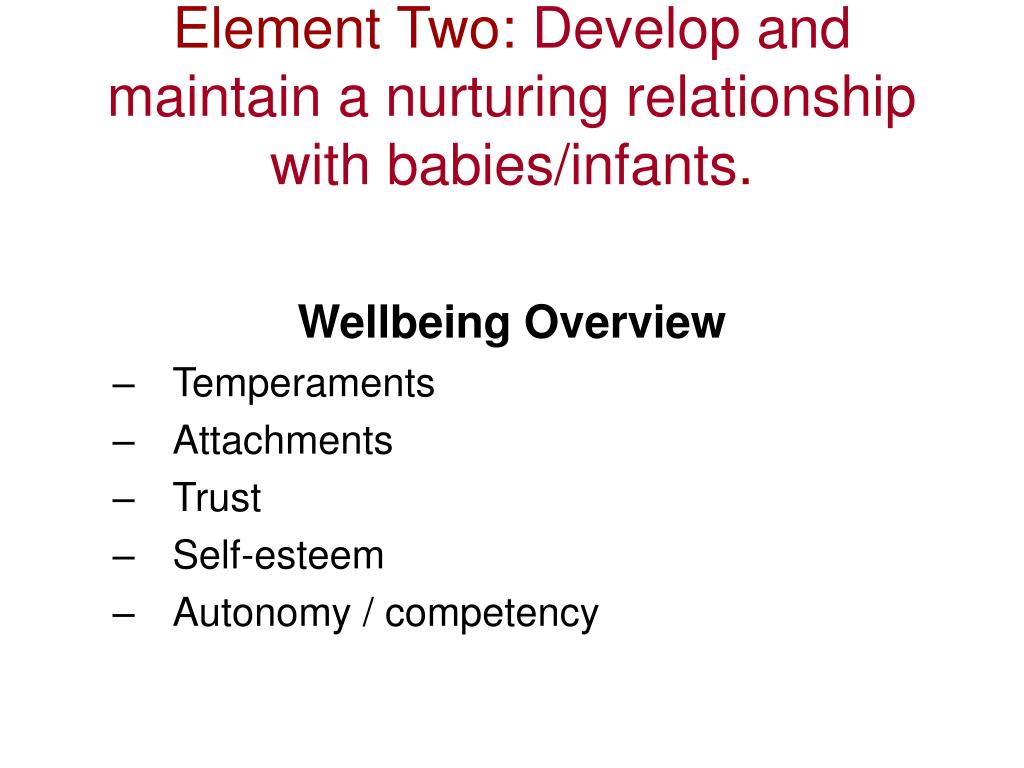 Element Two: Develop and maintain a nurturing relationship with babies/infants.

Wellbeing Overview

– Temperaments
– Attachments
– Trust
– Self-esteem
– Autonomy / competency